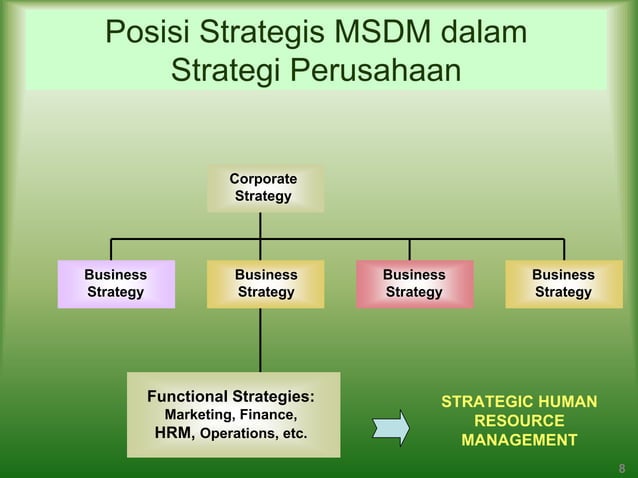 Posisi Strategis MSDM dalam Strategi Perusahaan

Corporate Strategy

Business Strategy

Business Strategy

Business Strategy

Business Strategy

Functional Strategies: Marketing, Finance, HRM, Operations, etc.

STRATEGIC HUMAN RESOURCE MANAGEMENT

8